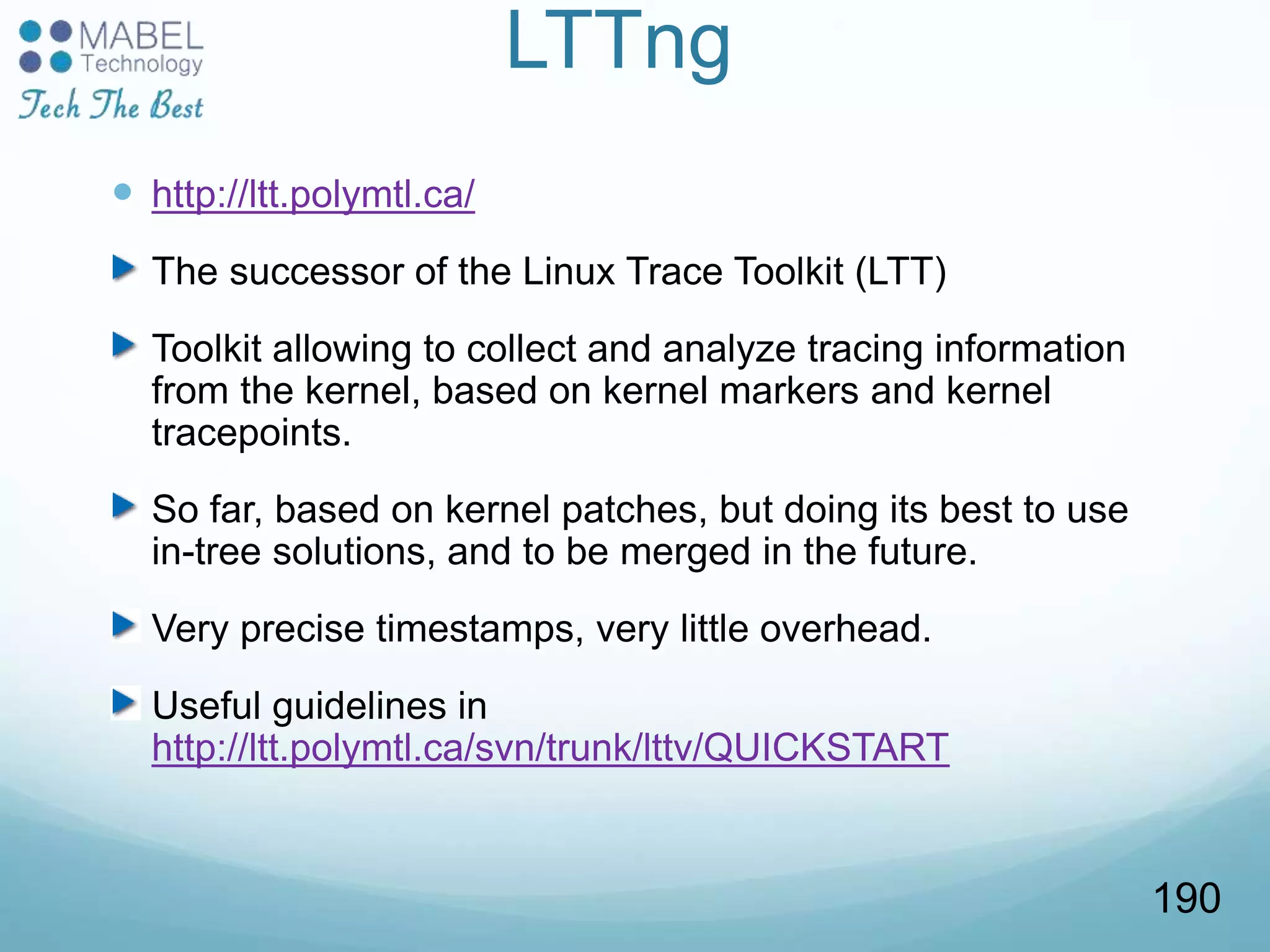 MABEL Technology
Tech The Best

LTTng

http://ltt.polymtl.ca/

The successor of the Linux Trace Toolkit (LTT)

Toolkit allowing to collect and analyze tracing information from the kernel, based on kernel markers and kernel tracepoints.

So far, based on kernel patches, but doing its best to use in-tree solutions, and to be merged in the future.

Very precise timestamps, very little overhead.

Useful guidelines in http://ltt.polymtl.ca/svn/trunk/lttv/QUICKSTART

190